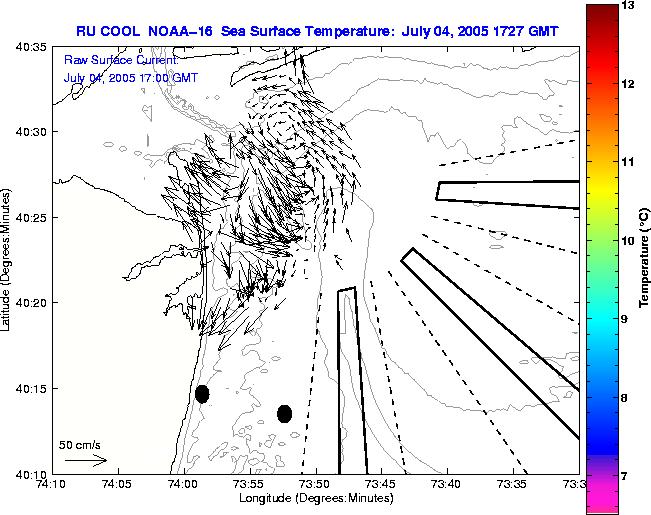 RU COOL NOAA-16 Sea Surface Temperature: July 04, 2005 1727 GMT

Raw Surface Current:
July 04, 2005 17:00 GMT

40:35
40:30
40:25
40:20
40:15
40:10

Latitude (Degrees:Minutes)

50 cm/s

74:10 74:05 74:00 73:55 73:50 73:45 73:40 73:35 73:3

Longitude (Degrees:Minutes)

13
12
11
10
9
8
7

Temperature (°C)